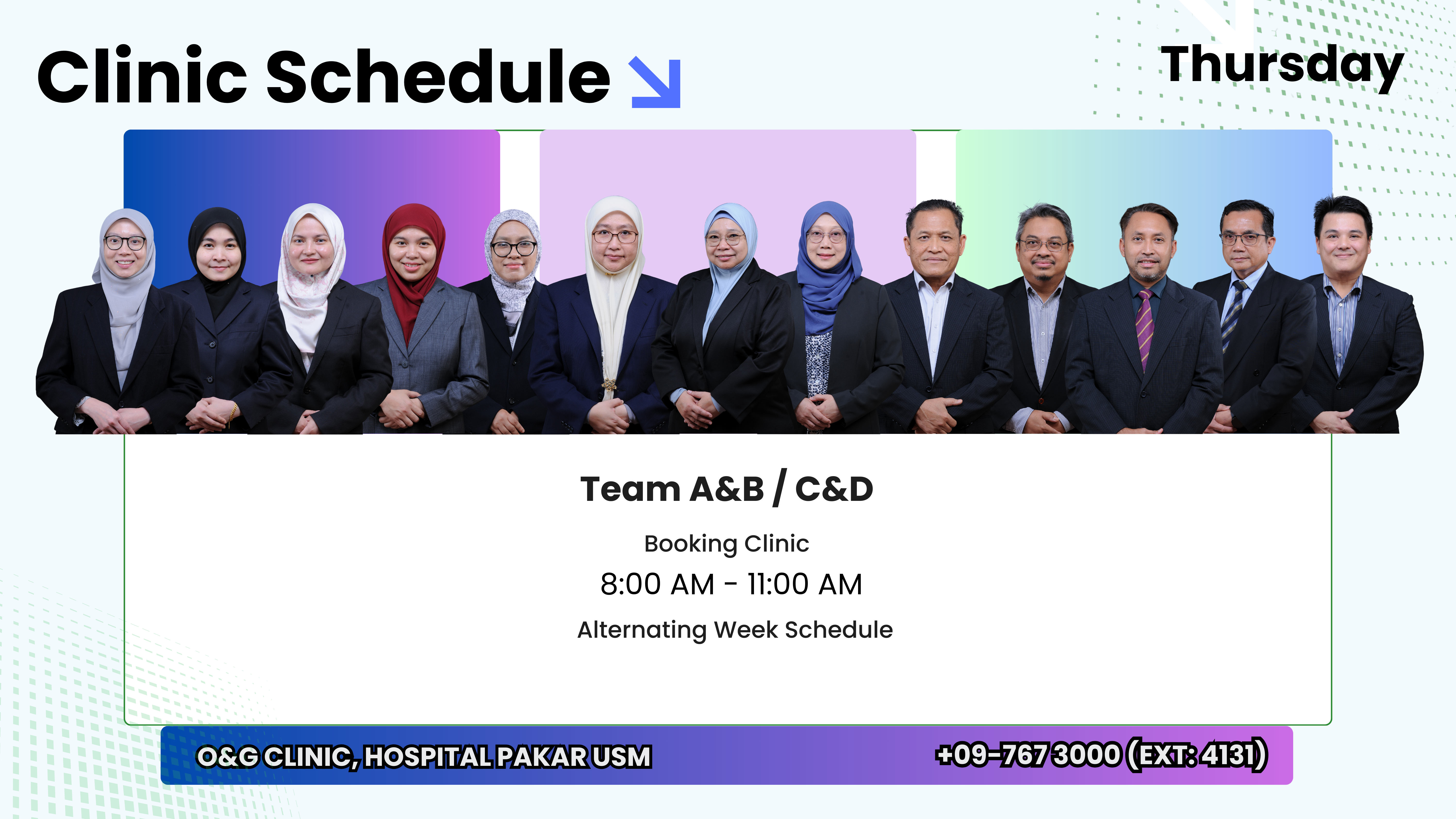 Clinic Schedule

Thursday

Team A&B / C&D

Booking Clinic

8:00 AM - 11:00 AM

Alternating Week Schedule

O&G CLINIC, HOSPITAL PAKAR USM

+09-767 3000 (EXT: 4131)